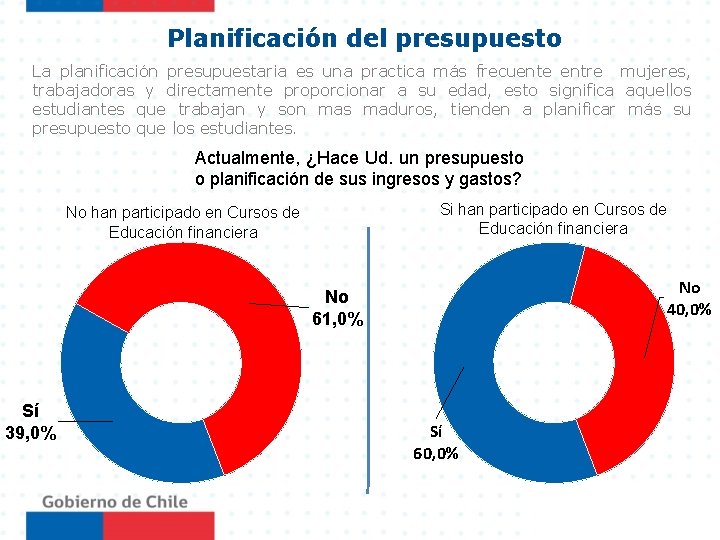 Planificación del presupuesto

La planificación presupuestaria es una practica más frecuente entre mujeres, trabajadoras y directamente proporcionar a su edad, esto significa aquellos estudiantes que trabajan y son mas maduros, tienden a planificar más su presupuesto que los estudiantes.

Actualmente, ¿Hace Ud. un presupuesto o planificación de sus ingresos y gastos?

No han participado en Cursos de Educación financiera

No 61,0%

Sí 39,0%

Si han participado en Cursos de Educación financiera

No 40,0%

Sí 60,0%

Gobierno de Chile